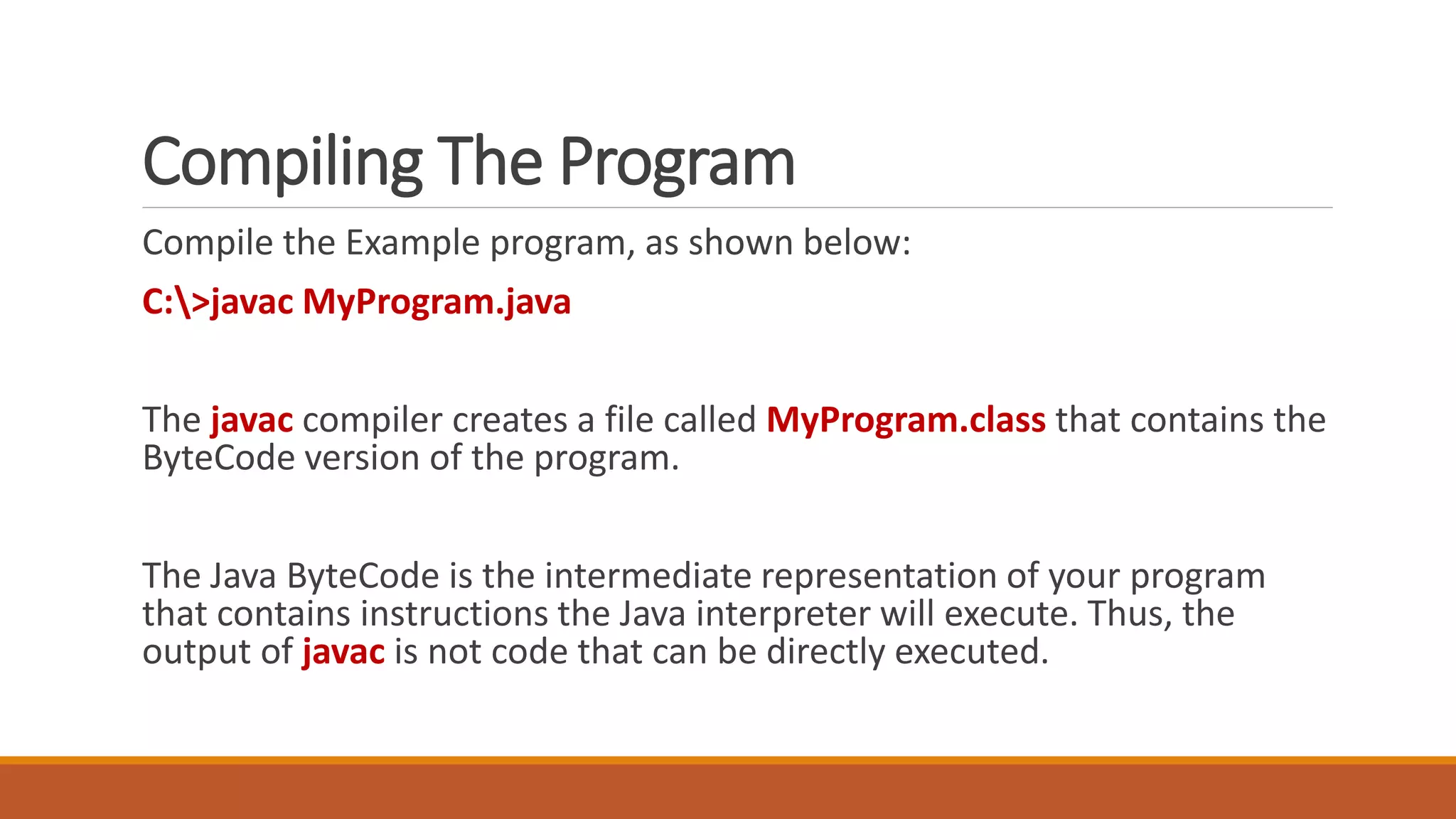 Compiling The Program

Compile the Example program, as shown below:

C:\>javac MyProgram.java

The javac compiler creates a file called MyProgram.class that contains the ByteCode version of the program.

The Java ByteCode is the intermediate representation of your program that contains instructions the Java interpreter will execute. Thus, the output of javac is not code that can be directly executed.